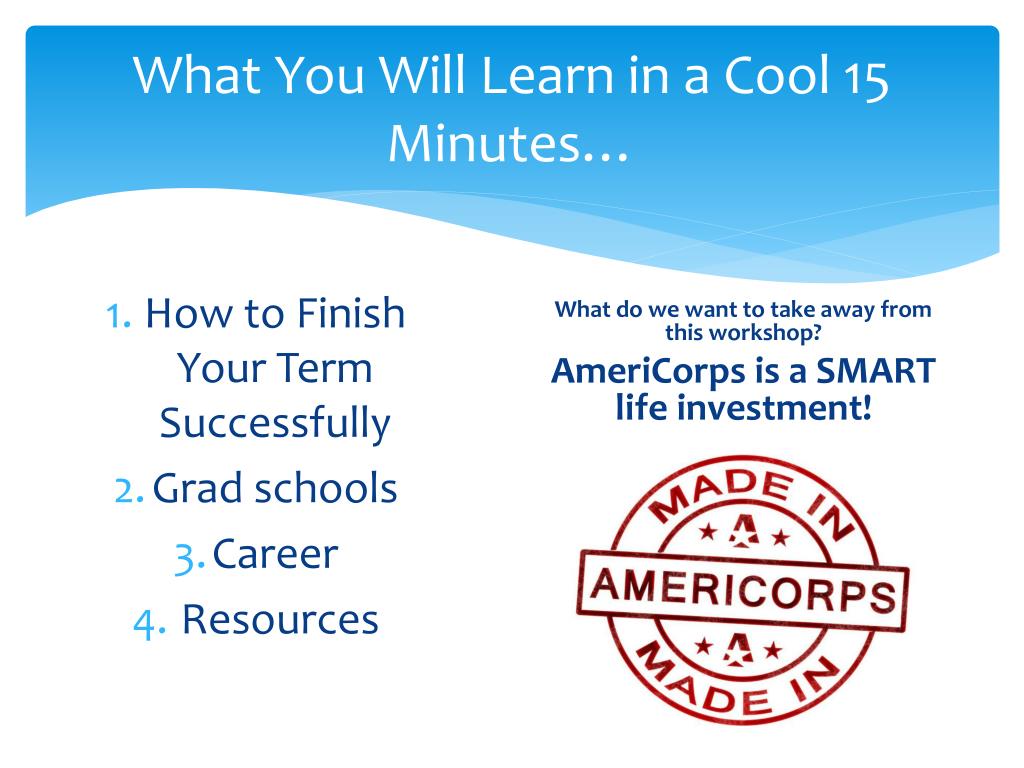 What You Will Learn in a Cool 15 Minutes…

1. How to Finish Your Term Successfully
2. Grad schools
3. Career
4. Resources

What do we want to take away from this workshop?

AmeriCorps is a SMART life investment!

MADE IN
A
AMERICORPS
A
MADE IN